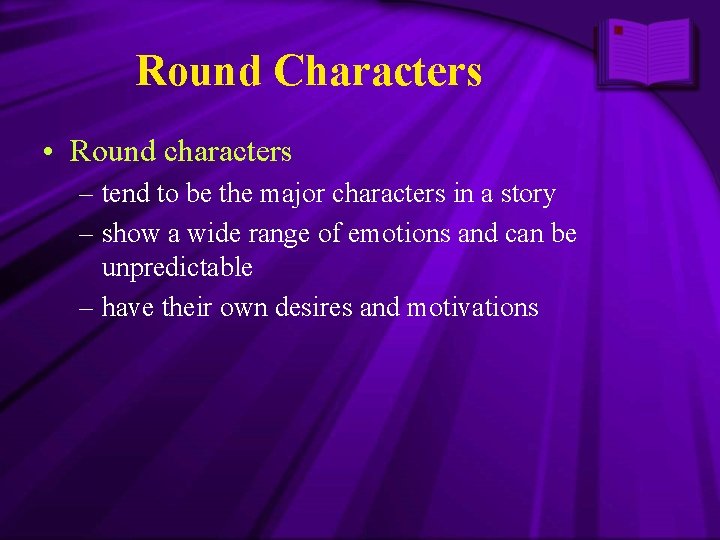 Round Characters

• Round characters

– tend to be the major characters in a story

– show a wide range of emotions and can be unpredictable

– have their own desires and motivations